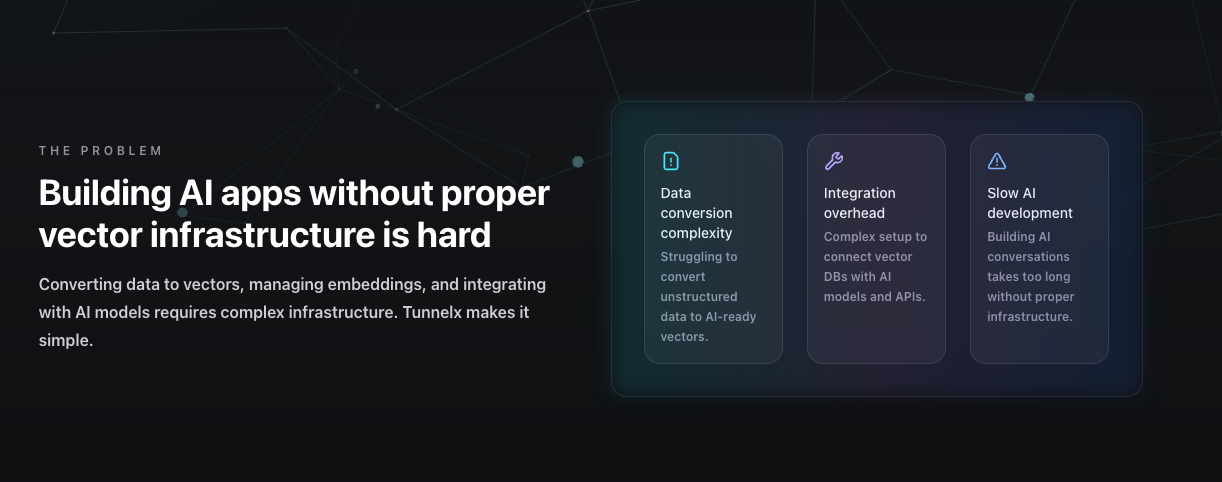 THE PROBLEM

Building AI apps without proper vector infrastructure is hard

Converting data to vectors, managing embeddings, and integrating with AI models requires complex infrastructure. Tunnelx makes it simple.

Data conversion complexity

Struggling to convert unstructured data to AI-ready vectors.

Integration overhead

Complex setup to connect vector DBs with AI models and APIs.

Slow AI development

Building AI conversations takes too long without proper infrastructure.